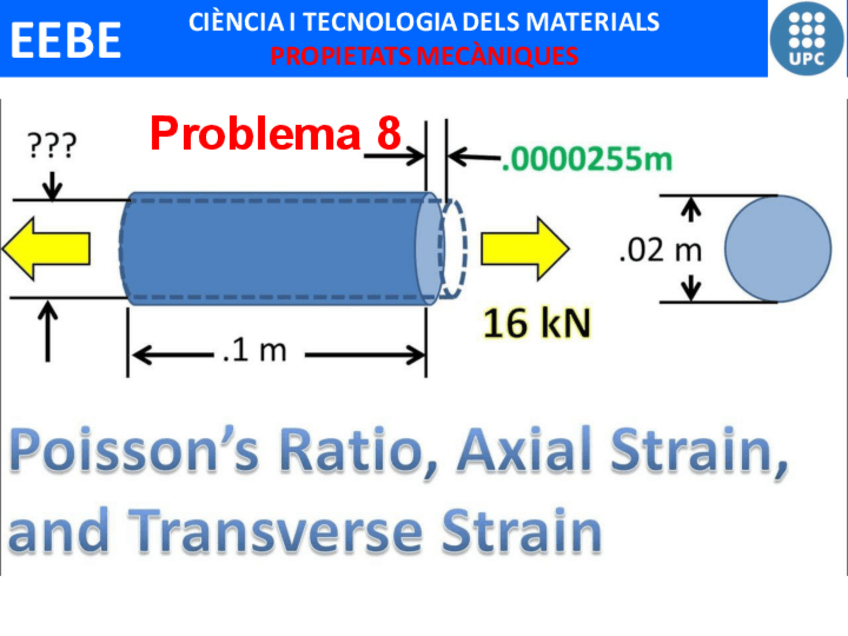 EEBE

CIÈNCIA I TECNOLOGIA DELS MATERIALS
PROPIETATS MECÀNIQUES

UPC

Problema 8

???

.0000255m

.02 m

16 kN

.1 m

Poisson's Ratio, Axial Strain, and Transverse Strain